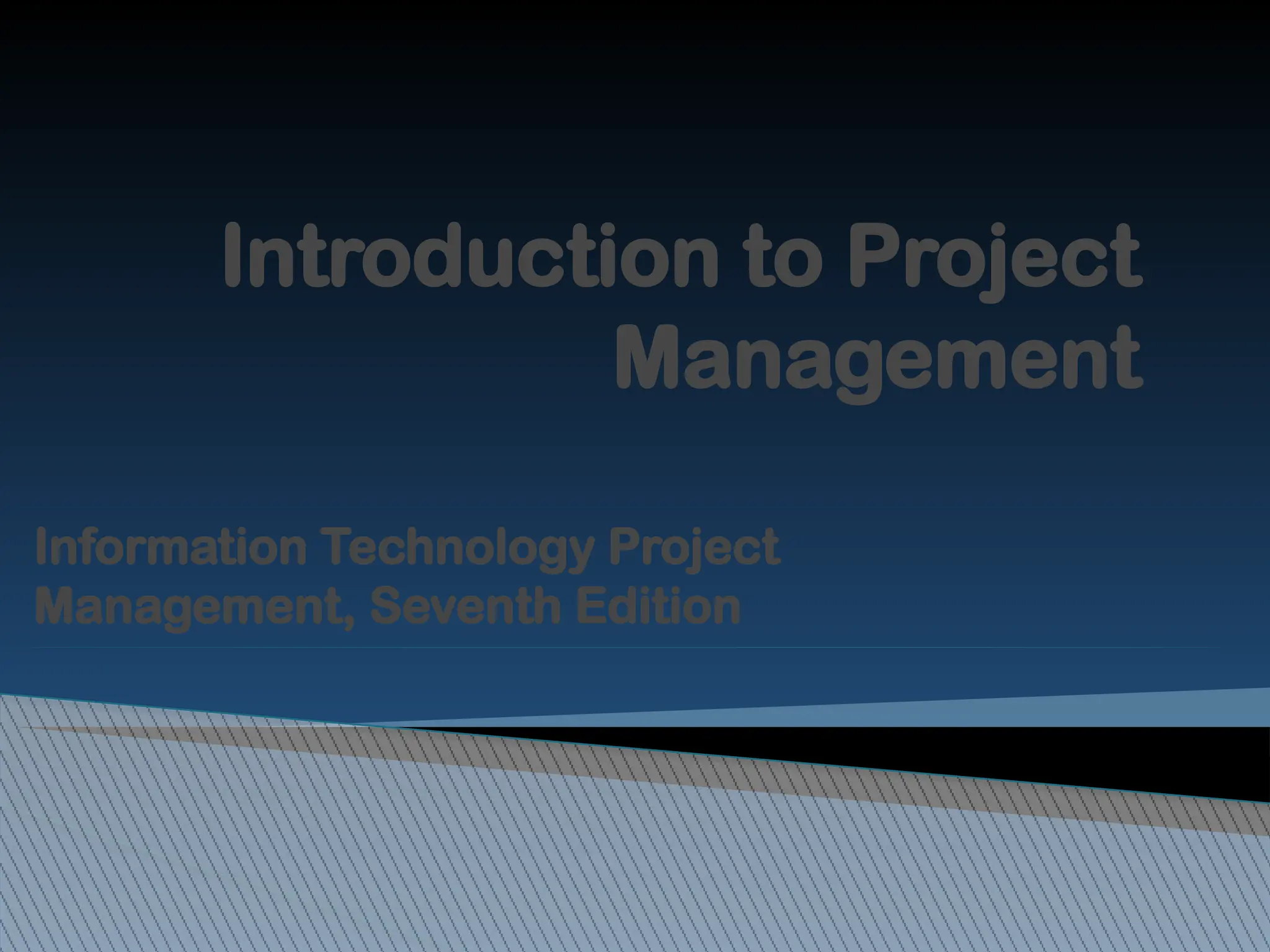 Introduction to Project Management

Information Technology Project Management, Seventh Edition